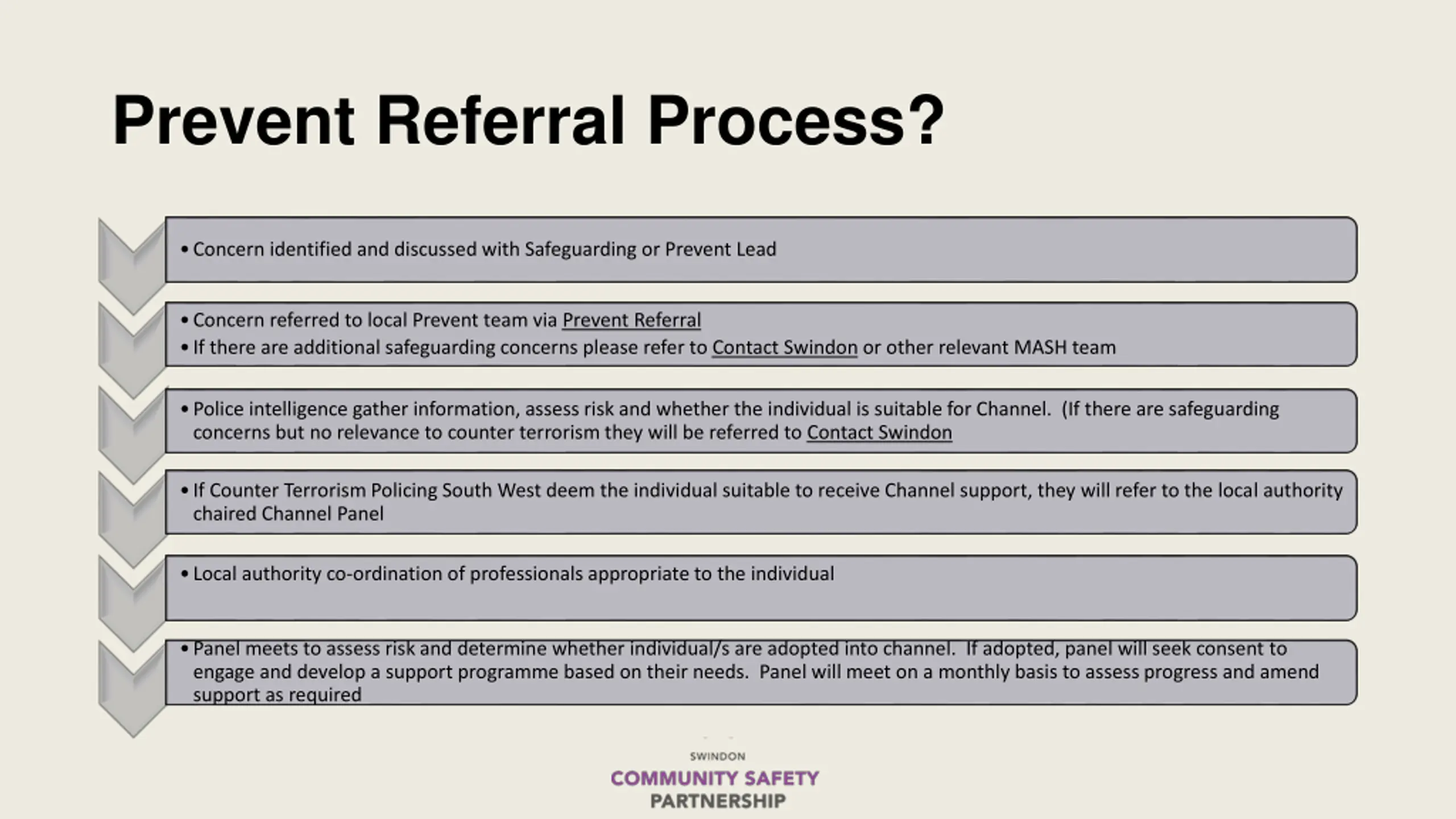 Prevent Referral Process?

• Concern identified and discussed with Safeguarding or Prevent Lead

• Concern referred to local Prevent team via Prevent Referral
• If there are additional safeguarding concerns please refer to Contact Swindon or other relevant MASH team

• Police intelligence gather information, assess risk and whether the individual is suitable for Channel. (If there are safeguarding concerns but no relevance to counter terrorism they will be referred to Contact Swindon

• If Counter Terrorism Policing South West deem the individual suitable to receive Channel support, they will refer to the local authority chaired Channel Panel

• Local authority co-ordination of professionals appropriate to the individual

• Panel meets to assess risk and determine whether individual/s are adopted into channel. If adopted, panel will seek consent to engage and develop a support programme based on their needs. Panel will meet on a monthly basis to assess progress and amend support as required

SWINDON
COMMUNITY SAFETY
PARTNERSHIP